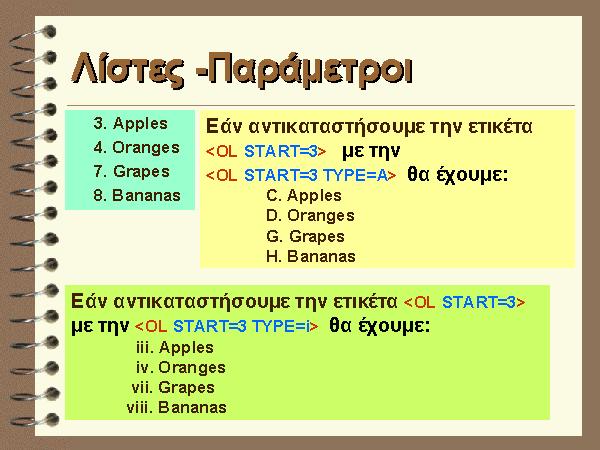 Λίστες -Παράμετροι

3. Apples
4. Oranges
7. Grapes
8. Bananas

Εάν αντικαταστήσουμε την ετικέτα <OL START=3> με την <OL START=3 TYPE=A> θα έχουμε:
C. Apples
D. Oranges
G. Grapes
H. Bananas

Εάν αντικαταστήσουμε την ετικέτα <OL START=3> με την <OL START=3 TYPE=i> θα έχουμε:
iii. Apples
iv. Oranges
vii. Grapes
viii. Bananas